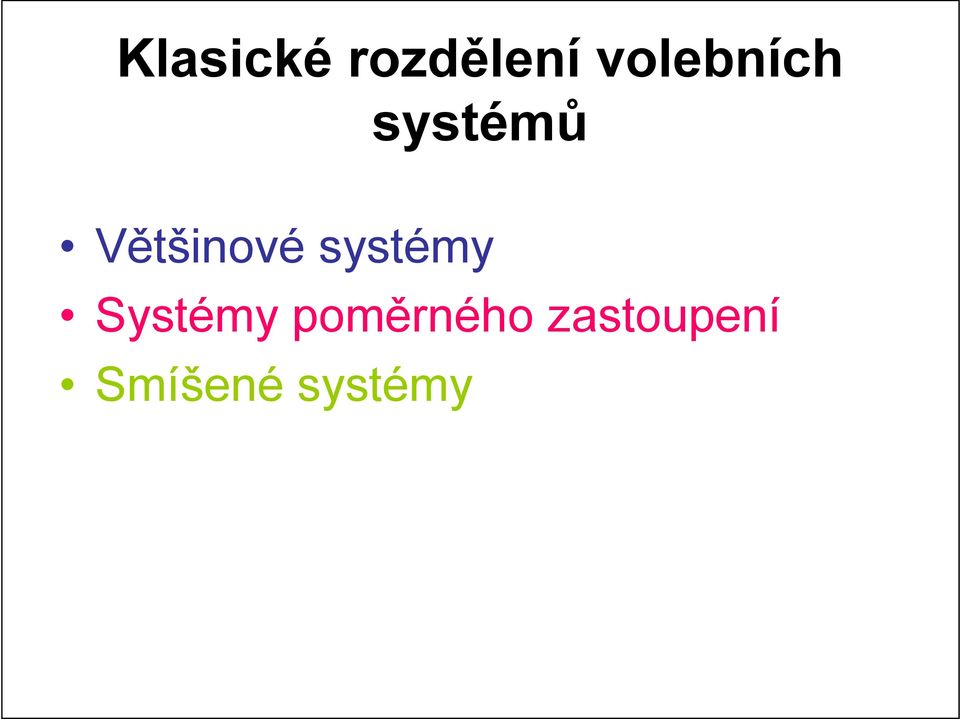 Klasické rozdělení volebních systémů

• Většinové systémy
• Systémy poměrného zastoupení
• Smíšené systémy